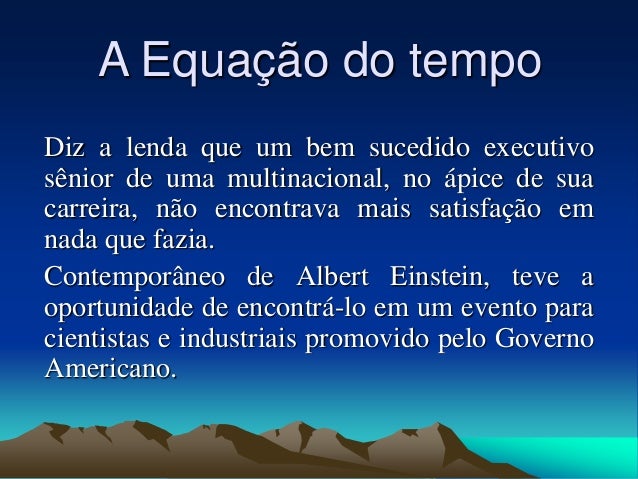 A Equação do tempo

Diz a lenda que um bem sucedido executivo sênior de uma multinacional, no ápice de sua carreira, não encontrava mais satisfação em nada que fazia.

Contemporâneo de Albert Einstein, teve a oportunidade de encontrá-lo em um evento para cientistas e industriais promovido pelo Governo Americano.